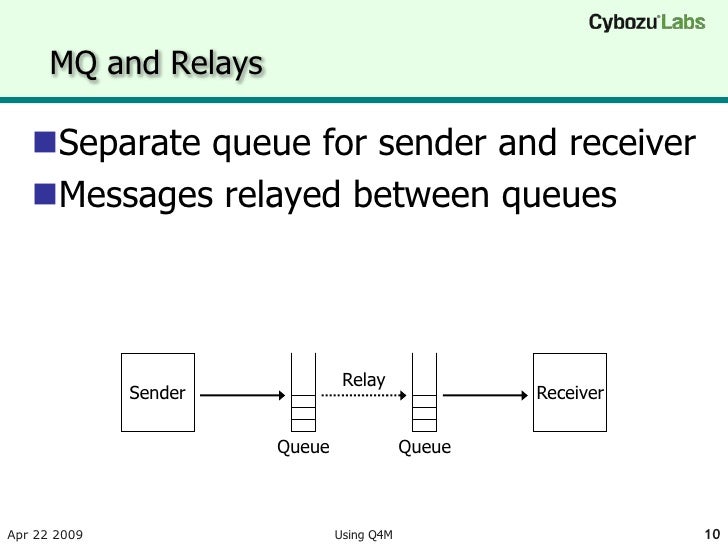 Cybozu Labs

MQ and Relays

Separate queue for sender and receiver

Messages relayed between queues

Sender

Relay

Receiver

Queue

Queue

Apr 22 2009

Using Q4M

10